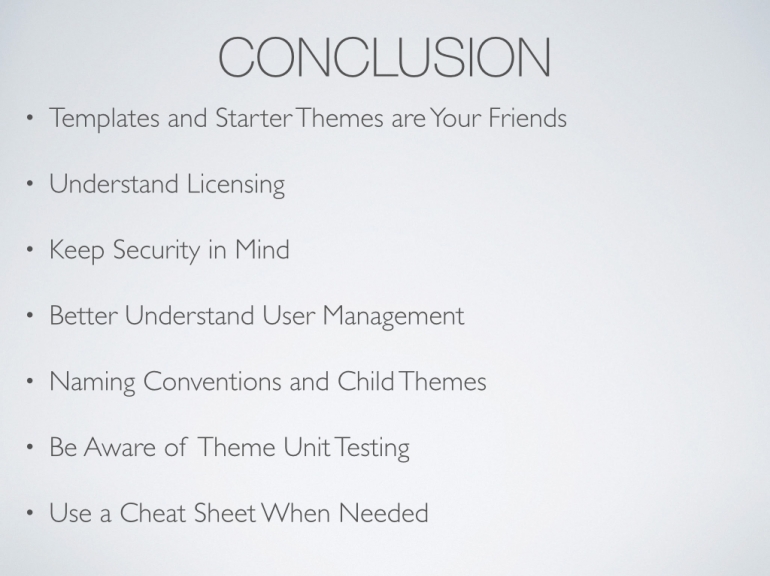 CONCLUSION

• Templates and Starter Themes are Your Friends

• Understand Licensing

• Keep Security in Mind

• Better Understand User Management

• Naming Conventions and Child Themes

• Be Aware of Theme Unit Testing

• Use a Cheat Sheet When Needed